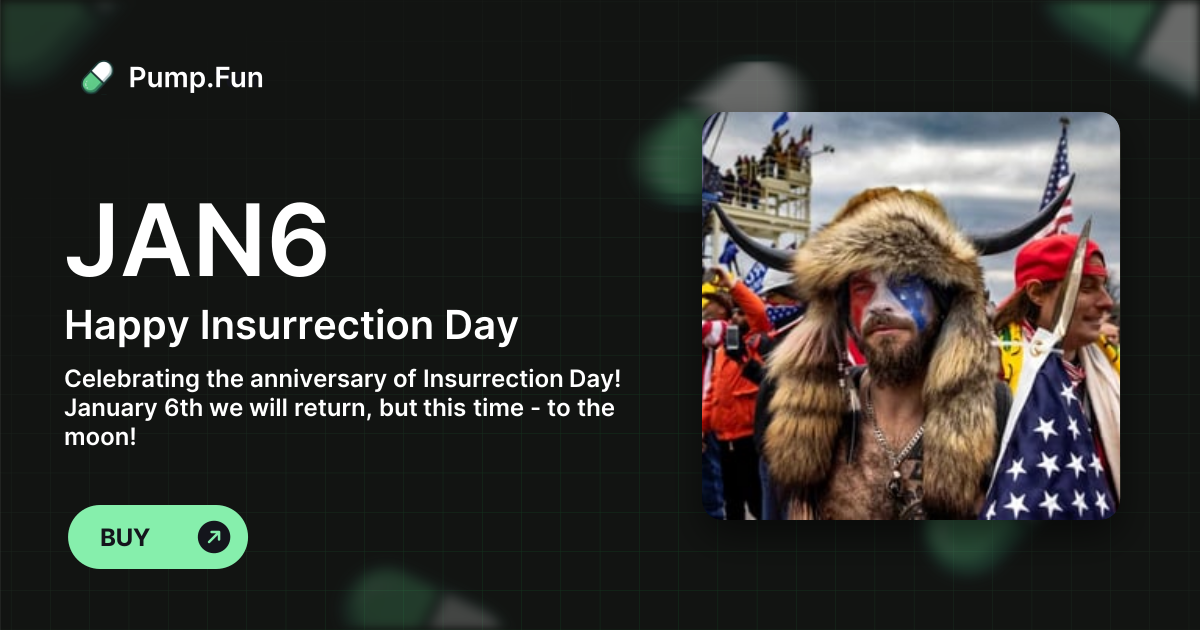 Pump.Fun

JAN6

Happy Insurrection Day

Celebrating the anniversary of Insurrection Day! January 6th we will return, but this time - to the moon!

BUY